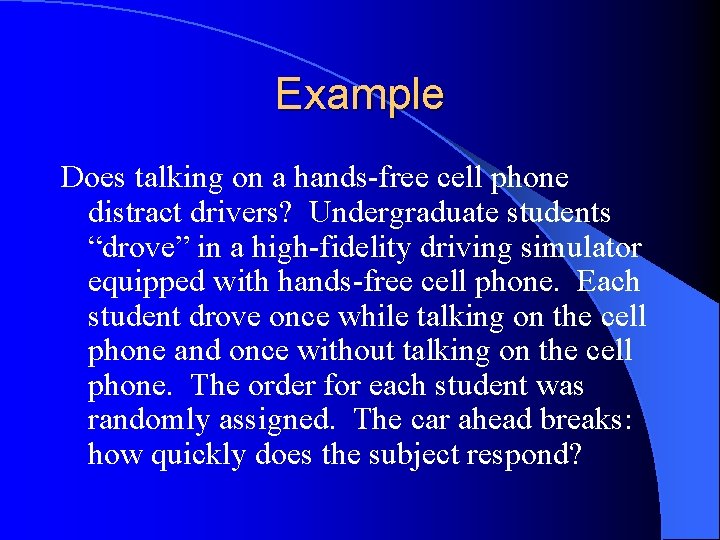 Example

Does talking on a hands-free cell phone distract drivers? Undergraduate students “drove” in a high-fidelity driving simulator equipped with hands-free cell phone. Each student drove once while talking on the cell phone and once without talking on the cell phone. The order for each student was randomly assigned. The car ahead breaks: how quickly does the subject respond?